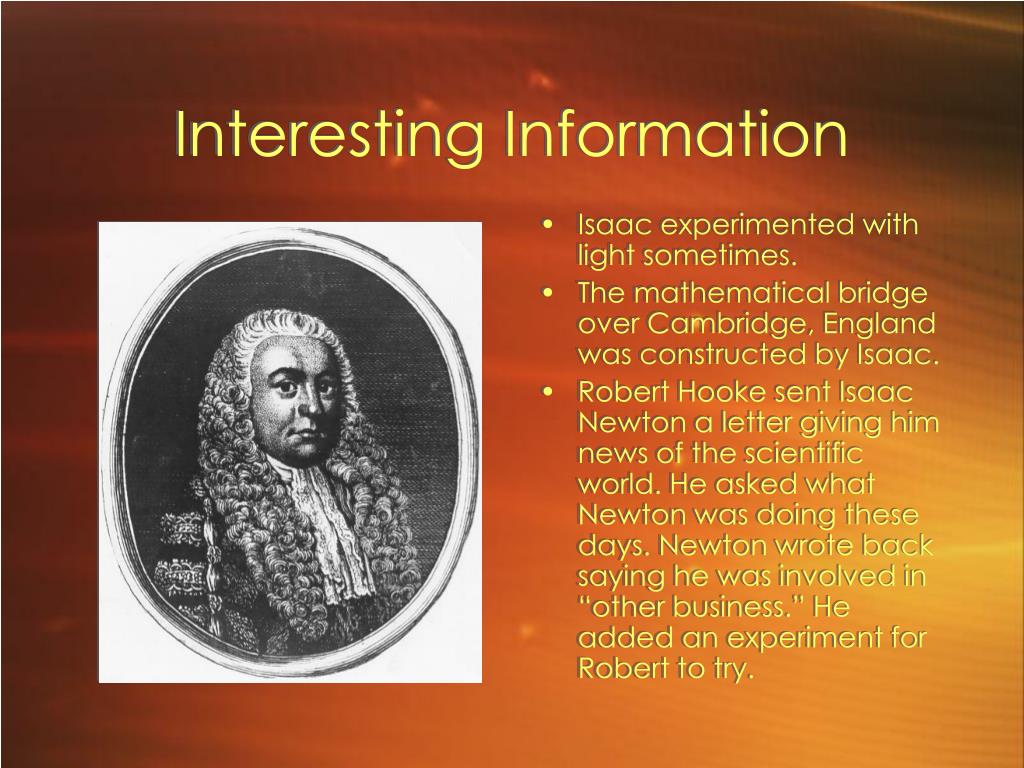 Interesting Information

• Isaac experimented with light sometimes.
• The mathematical bridge over Cambridge, England was constructed by Isaac.
• Robert Hooke sent Isaac Newton a letter giving him news of the scientific world. He asked what Newton was doing these days. Newton wrote back saying he was involved in “other business.” He added an experiment for Robert to try.